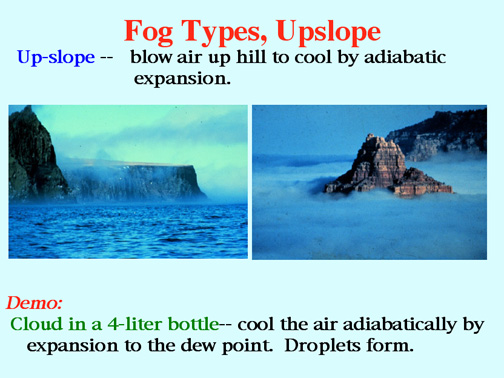 Fog Types, Upslope

Up-slope -- blow air up hill to cool by adiabatic expansion.

Demo:

Cloud in a 4-liter bottle-- cool the air adiabatically by expansion to the dew point. Droplets form.